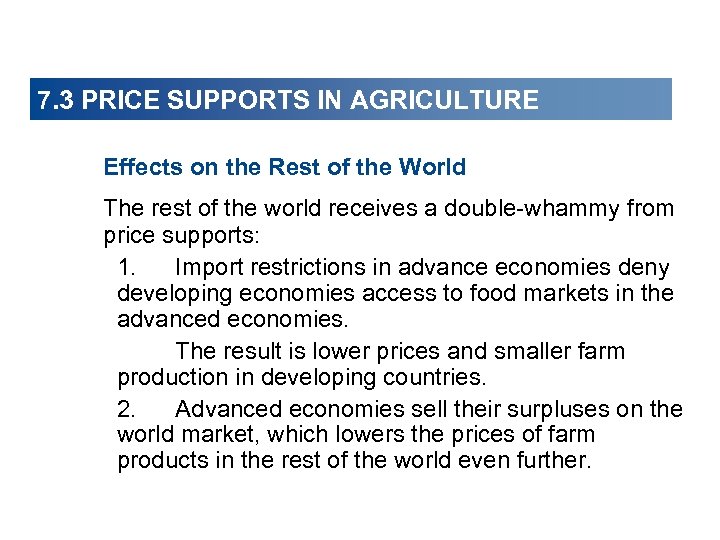 7.3 PRICE SUPPORTS IN AGRICULTURE

Effects on the Rest of the World

The rest of the world receives a double-whammy from price supports:

1. Import restrictions in advance economies deny developing economies access to food markets in the advanced economies.

The result is lower prices and smaller farm production in developing countries.

2. Advanced economies sell their surpluses on the world market, which lowers the prices of farm products in the rest of the world even further.